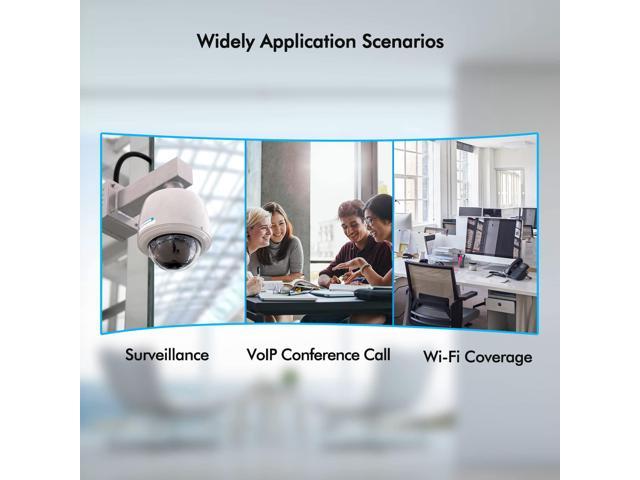 Widely Application Scenarios

Surveillance

VoIP Conference Call

Wi-Fi Coverage